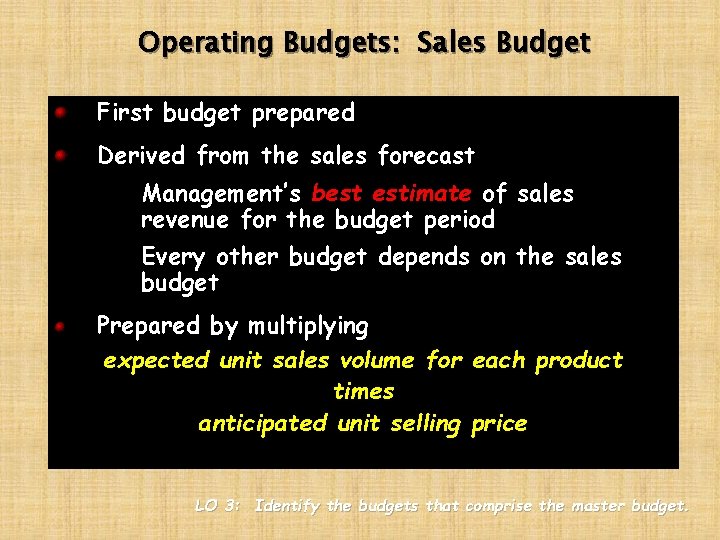 Operating Budgets: Sales Budget

First budget prepared

Derived from the sales forecast

Management's best estimate of sales revenue for the budget period

Every other budget depends on the sales budget

Prepared by multiplying

expected unit sales volume for each product
times
anticipated unit selling price

LO 3: Identify the budgets that comprise the master budget.